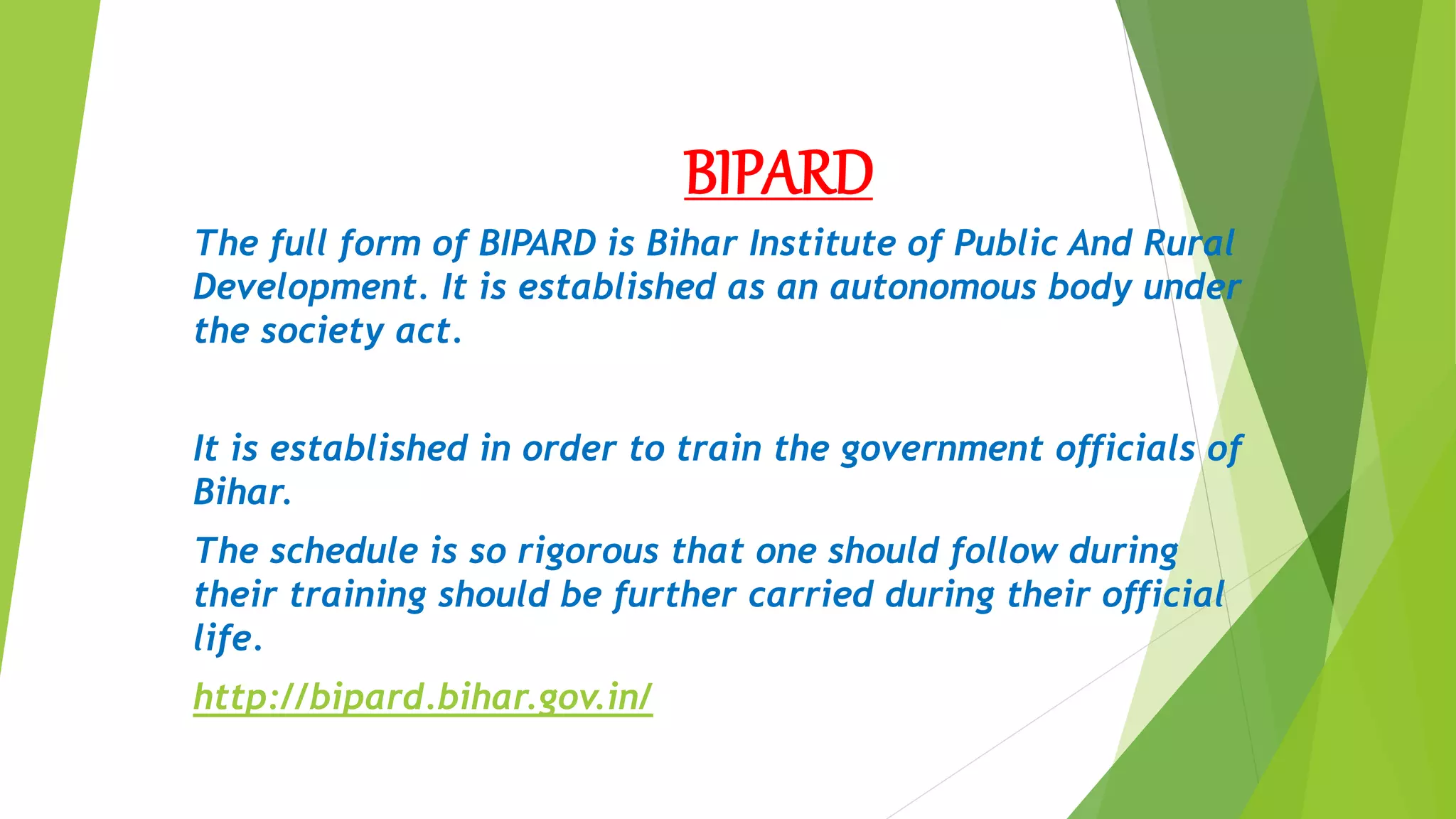 BIPARD

The full form of BIPARD is Bihar Institute of Public And Rural Development. It is established as an autonomous body under the society act.

It is established in order to train the government officials of Bihar.

The schedule is so rigorous that one should follow during their training should be further carried during their official life.

http://bipard.bihar.gov.in/